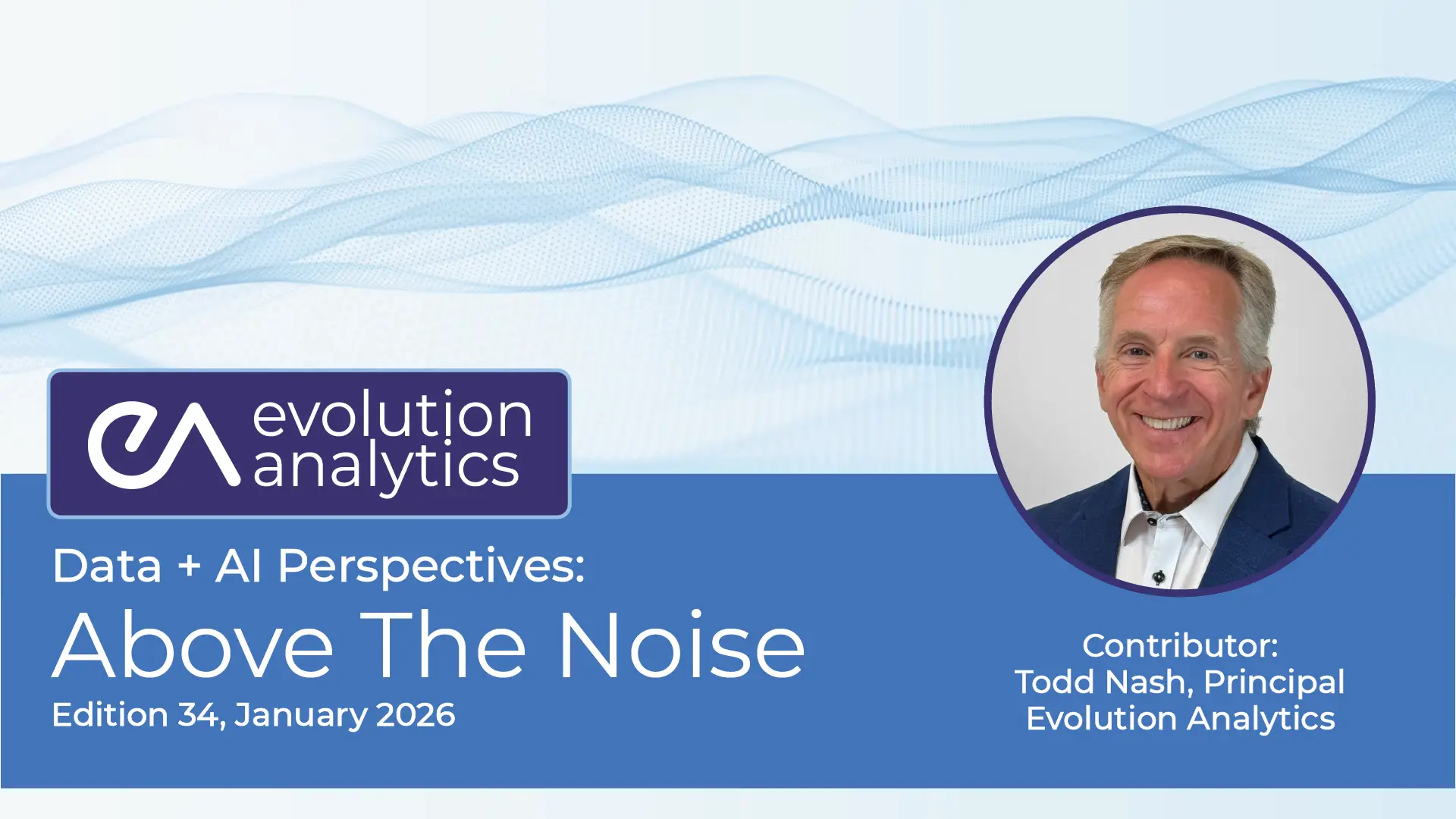 evolution analytics

Data + AI Perspectives:
Above The Noise
Edition 34, January 2026

Contributor:
Todd Nash, Principal
Evolution Analytics